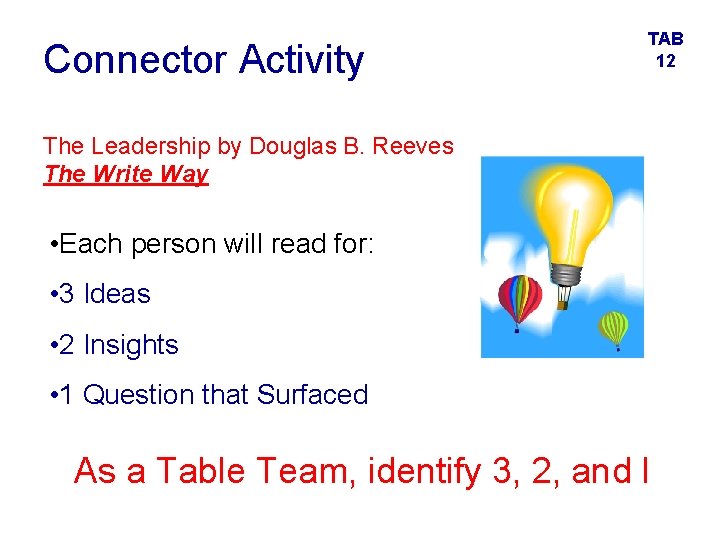 Connector Activity

TAB 12

The Leadership by Douglas B. Reeves
The Write Way

•Each person will read for:

•3 Ideas

•2 Insights

•1 Question that Surfaced

As a Table Team, identify 3, 2, and I